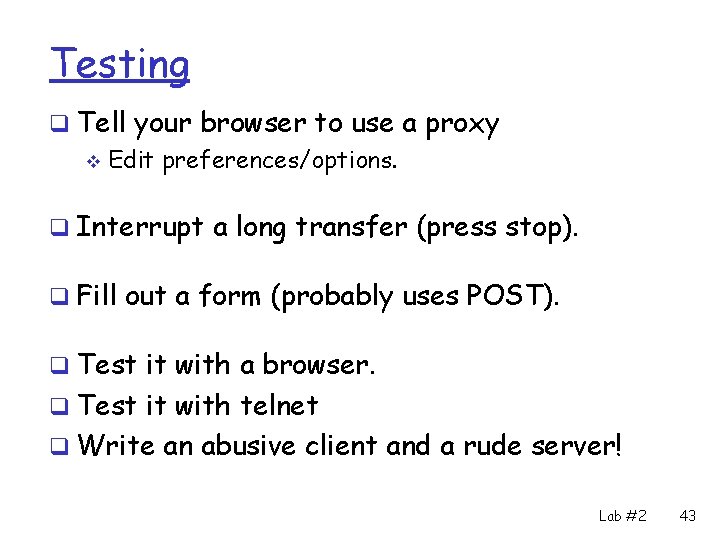 Testing

❑ Tell your browser to use a proxy
  ❖ Edit preferences/options.

❑ Interrupt a long transfer (press stop).

❑ Fill out a form (probably uses POST).

❑ Test it with a browser.
❑ Test it with telnet
❑ Write an abusive client and a rude server!

Lab #2 43